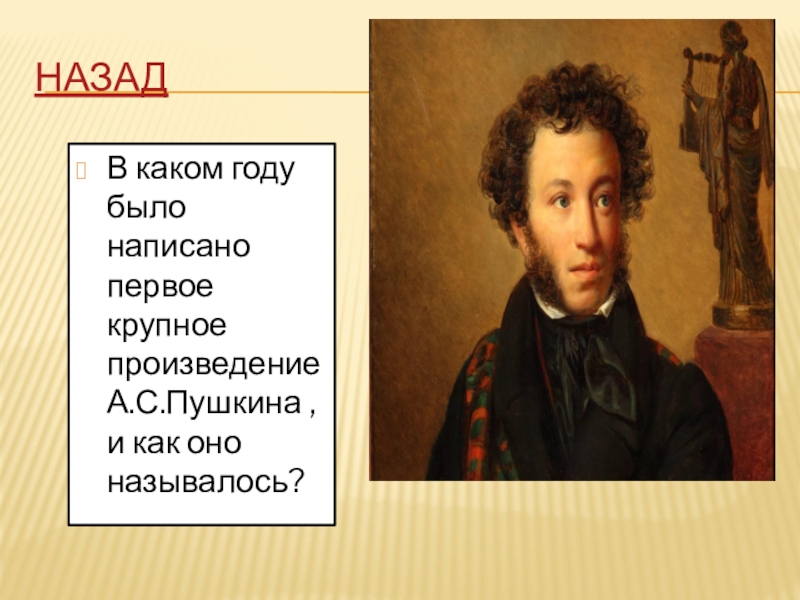 НАЗАД

В каком году было написано первое крупное произведение А.С.Пушкина , и как оно называлось?